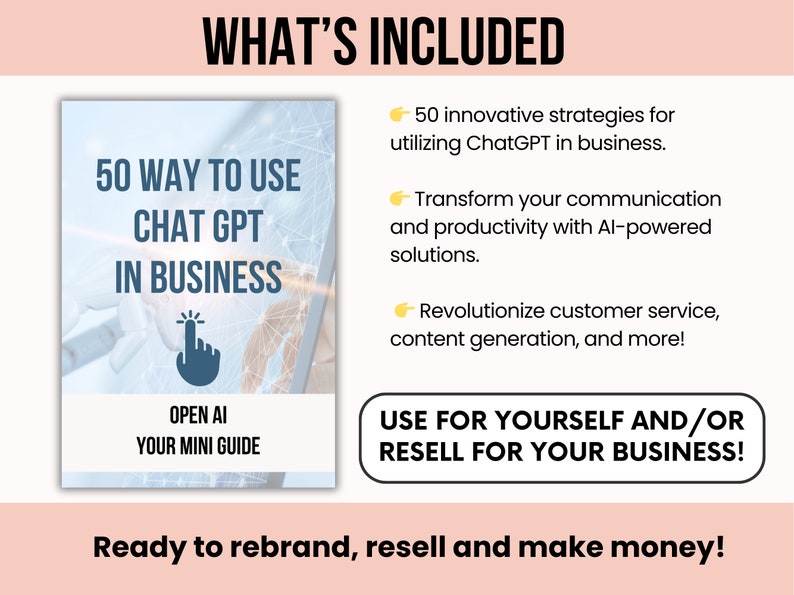 WHAT'S INCLUDED

50 WAY TO USE CHAT GPT IN BUSINESS

OPEN AI
YOUR MINI GUIDE

👉 50 innovative strategies for utilizing ChatGPT in business.

👉 Transform your communication and productivity with AI-powered solutions.

👉 Revolutionize customer service, content generation, and more!

USE FOR YOURSELF AND/OR RESELL FOR YOUR BUSINESS!

Ready to rebrand, resell and make money!